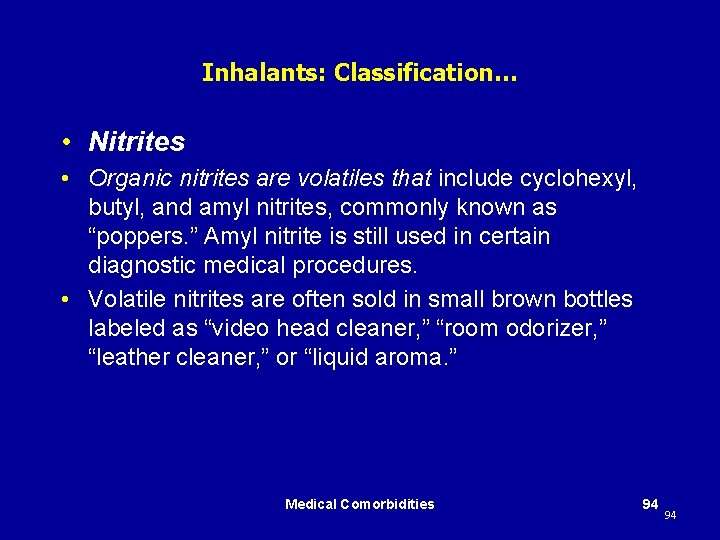 Inhalants: Classification…

• Nitrites
• Organic nitrites are volatiles that include cyclohexyl, butyl, and amyl nitrites, commonly known as “poppers.” Amyl nitrite is still used in certain diagnostic medical procedures.
• Volatile nitrites are often sold in small brown bottles labeled as “video head cleaner,” “room odorizer,” “leather cleaner,” or “liquid aroma.”

Medical Comorbidities

94

94